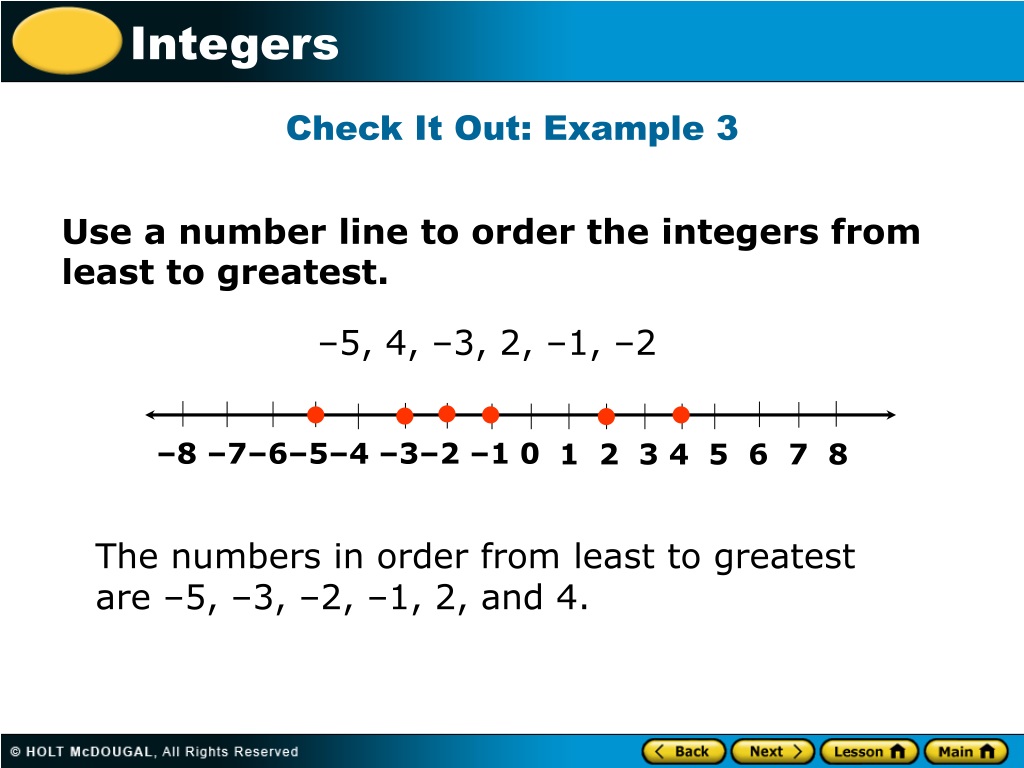 Integers

Check It Out: Example 3

Use a number line to order the integers from least to greatest.

–5, 4, –3, 2, –1, –2

–8 –7 –6 –5 –4 –3 –2 –1 0 1 2 3 4 5 6 7 8

The numbers in order from least to greatest are –5, –3, –2, –1, 2, and 4.

© HOLT McDOUGAL, All Rights Reserved

Back Next Lesson Main